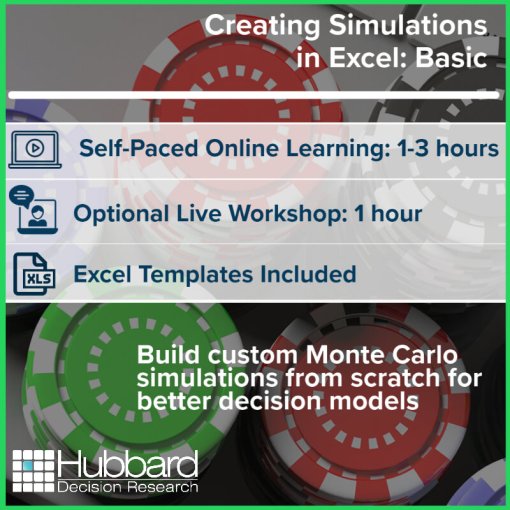 Creating Simulations in Excel: Basic

Self-Paced Online Learning: 1-3 hours

Optional Live Workshop: 1 hour

XLS

Excel Templates Included

Build custom Monte Carlo simulations from scratch for better decision models

Hubbard
Decision Research